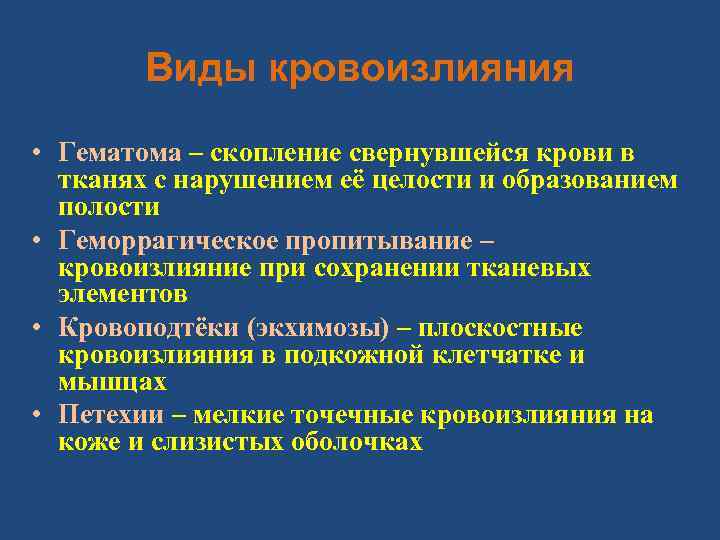 Виды кровоизлияния

• Гематома – скопление свернувшейся крови в тканях с нарушением её целости и образованием полости
• Геморрагическое пропитывание – кровоизлияние при сохранении тканевых элементов
• Кровоподтёки (экхимозы) – плоскостные кровоизлияния в подкожной клетчатке и мышцах
• Петехии – мелкие точечные кровоизлияния на коже и слизистых оболочках